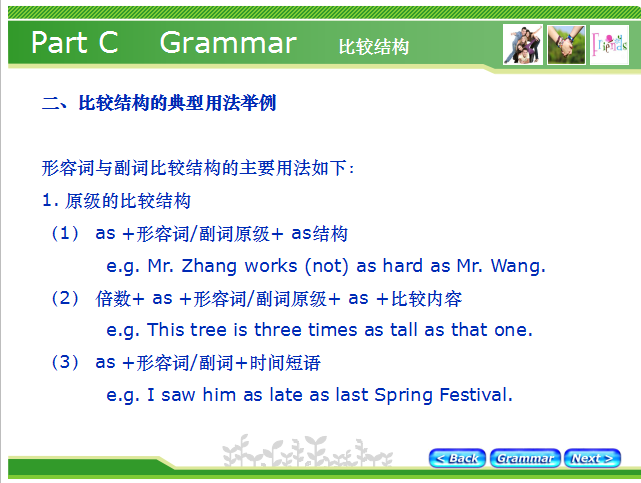 Part C Grammar 比较结构

Friends

二、比较结构的典型用法举例

形容词与副词比较结构的主要用法如下：

1. 原级的比较结构

（1） as +形容词/副词原级+ as结构

e.g. Mr. Zhang works (not) as hard as Mr. Wang.

（2） 倍数+ as +形容词/副词原级+ as +比较内容

e.g. This tree is three times as tall as that one.

（3） as +形容词/副词+时间短语

e.g. I saw him as late as last Spring Festival.

< Back Grammar Next >